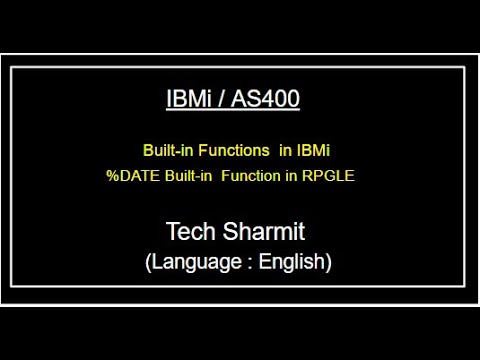 IBMi / AS400

Built-in Functions in IBMi
%DATE Built-in Function in RPGLE

Tech Sharmit
(Language : English)